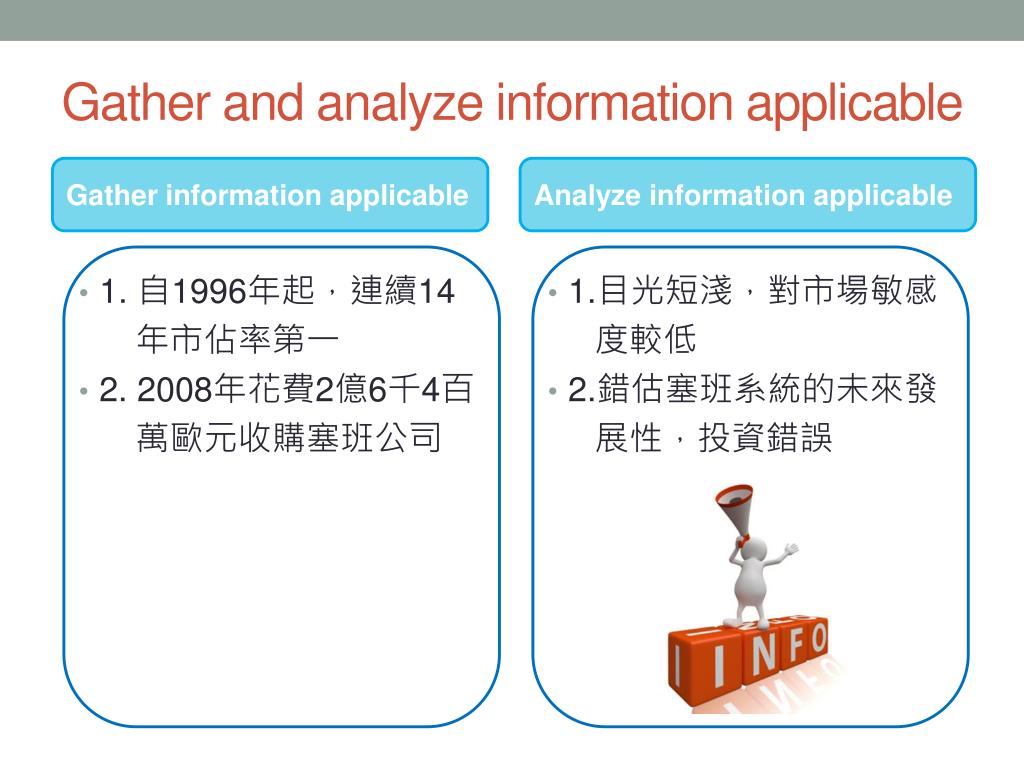 Gather and analyze information applicable

Gather information applicable

• 1. 自1996年起，連續14年市佔率第一
• 2. 2008年花費2億6千4百萬歐元收購塞班公司

Analyze information applicable

• 1.目光短淺，對市場敏感度較低
• 2.錯估塞班系統的未來發展性，投資錯誤

INFO